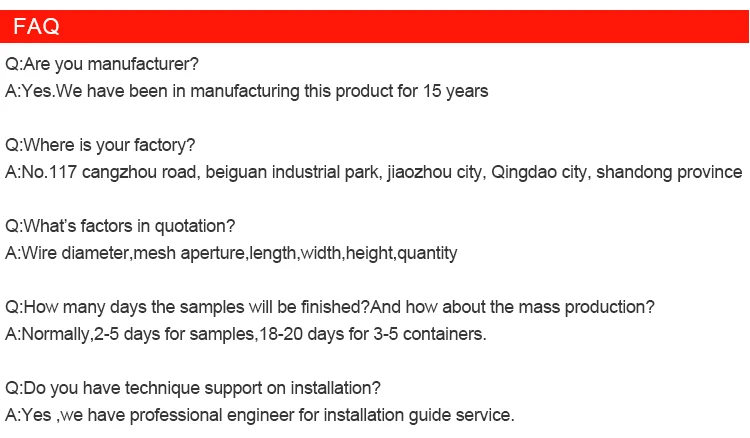 FAQ

Q:Are you manufacturer?
A:Yes.We have been in manufacturing this product for 15 years

Q:Where is your factory?
A:No.117 cangzhou road, beiguan industrial park, jiaozhou city, Qingdao city, shandong province

Q:What's factors in quotation?
A:Wire diameter,mesh aperture,length,width,height,quantity

Q:How many days the samples will be finished?And how about the mass production?
A:Normally,2-5 days for samples,18-20 days for 3-5 containers.

Q:Do you have technique support on installation?
A:Yes ,we have professional engineer for installation guide service.